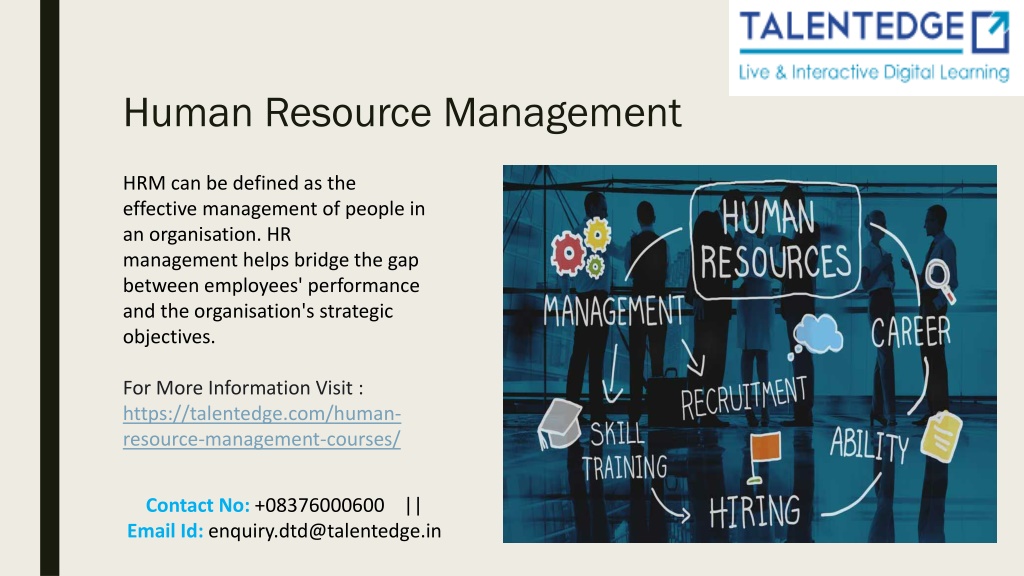 TALENTEDGE
Live & Interactive Digital Learning

Human Resource Management

HRM can be defined as the effective management of people in an organisation. HR management helps bridge the gap between employees' performance and the organisation's strategic objectives.

For More Information Visit : https://talentedge.com/human-resource-management-courses/

Contact No: +08376000600 ||
Email Id: enquiry.dtd@talentedge.in

HUMAN RESOURCES
MANAGEMENT
CAREER
RECRUITMENT
SKILL TRAINING
ABILITY
HIRING